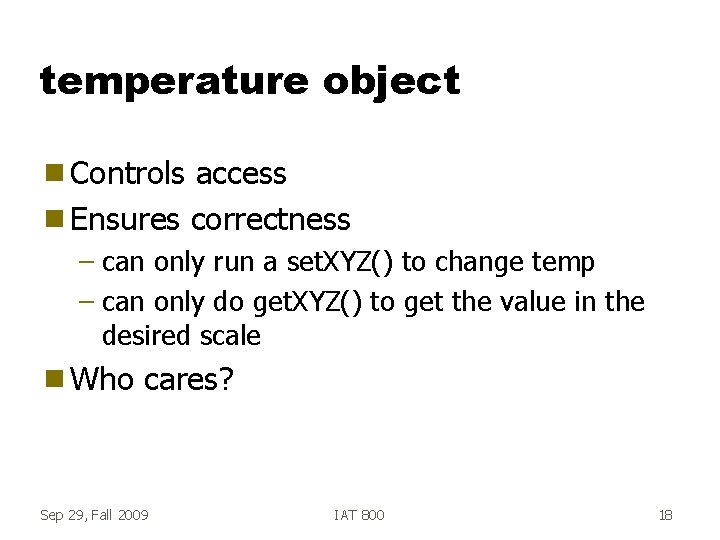 temperature object

Controls access

Ensures correctness

– can only run a setXYZ() to change temp

– can only do getXYZ() to get the value in the desired scale

Who cares?

Sep 29, Fall 2009

IAT 800

18